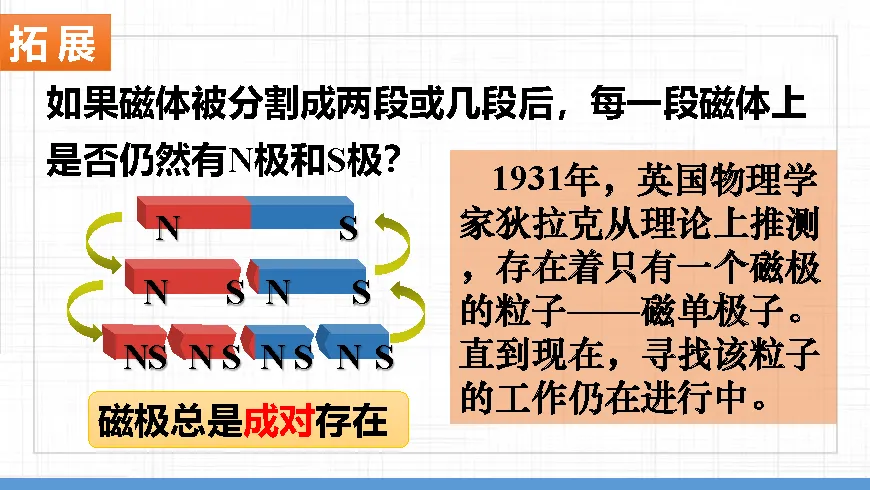 拓展

如果磁体被分割成两段或几段后，每一段磁体上是否仍然有N极和S极？

N S

N S N S

N S N S N S N S

磁极总是成对存在

1931年，英国物理学家狄拉克从理论上推测，存在着只有一个磁极的粒子——磁单极子。直到现在，寻找该粒子的工作仍在进行中。